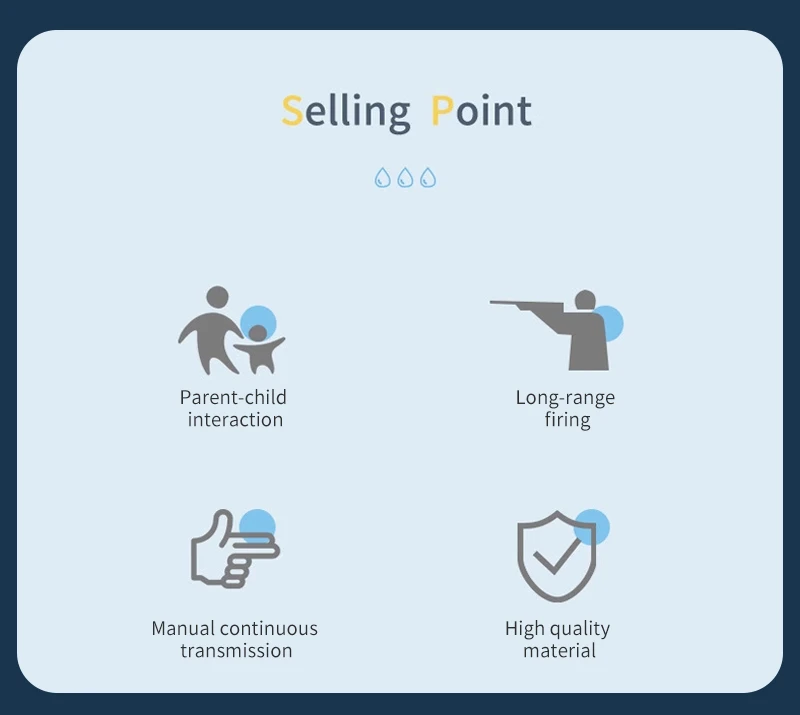 Selling Point

Parent-child interaction

Long-range firing

Manual continuous transmission

High quality material